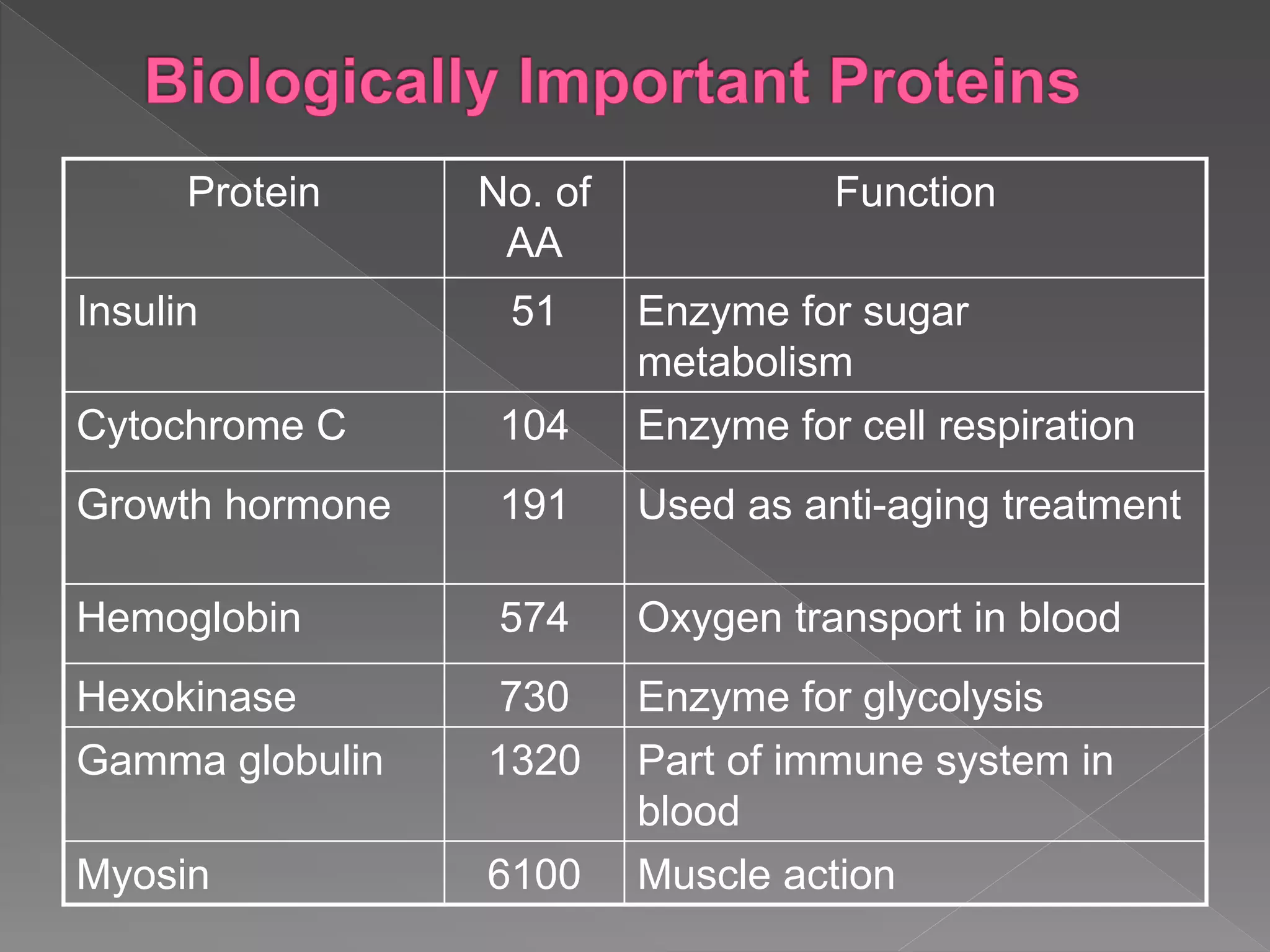 Biologically Important Proteins

| Protein | No. of AA | Function |
|---|---|---|
| Insulin | 51 | Enzyme for sugar metabolism |
| Cytochrome C | 104 | Enzyme for cell respiration |
| Growth hormone | 191 | Used as anti-aging treatment |
| Hemoglobin | 574 | Oxygen transport in blood |
| Hexokinase | 730 | Enzyme for glycolysis |
| Gamma globulin | 1320 | Part of immune system in blood |
| Myosin | 6100 | Muscle action |